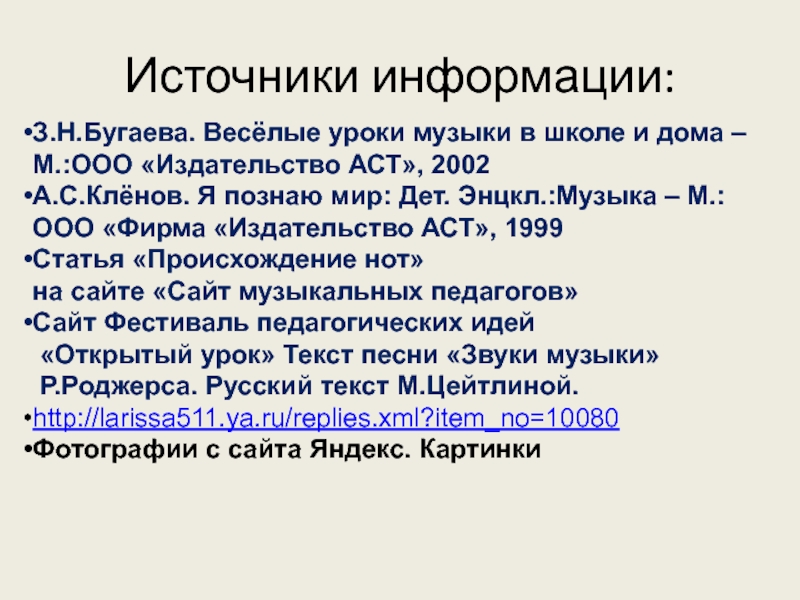 Источники информации:

•З.Н.Бугаева. Весёлые уроки музыки в школе и дома – М.:ООО «Издательство АСТ», 2002
•А.С.Клёнов. Я познаю мир: Дет. Энцкл.:Музыка – М.: ООО «Фирма «Издательство АСТ», 1999
•Статья «Происхождение нот» на сайте «Сайт музыкальных педагогов»
•Сайт Фестиваль педагогических идей «Открытый урок» Текст песни «Звуки музыки» Р.Роджерса. Русский текст М.Цейтлиной.
•http://larissa511.ya.ru/replies.xml?item_no=10080
•Фотографии с сайта Яндекс. Картинки